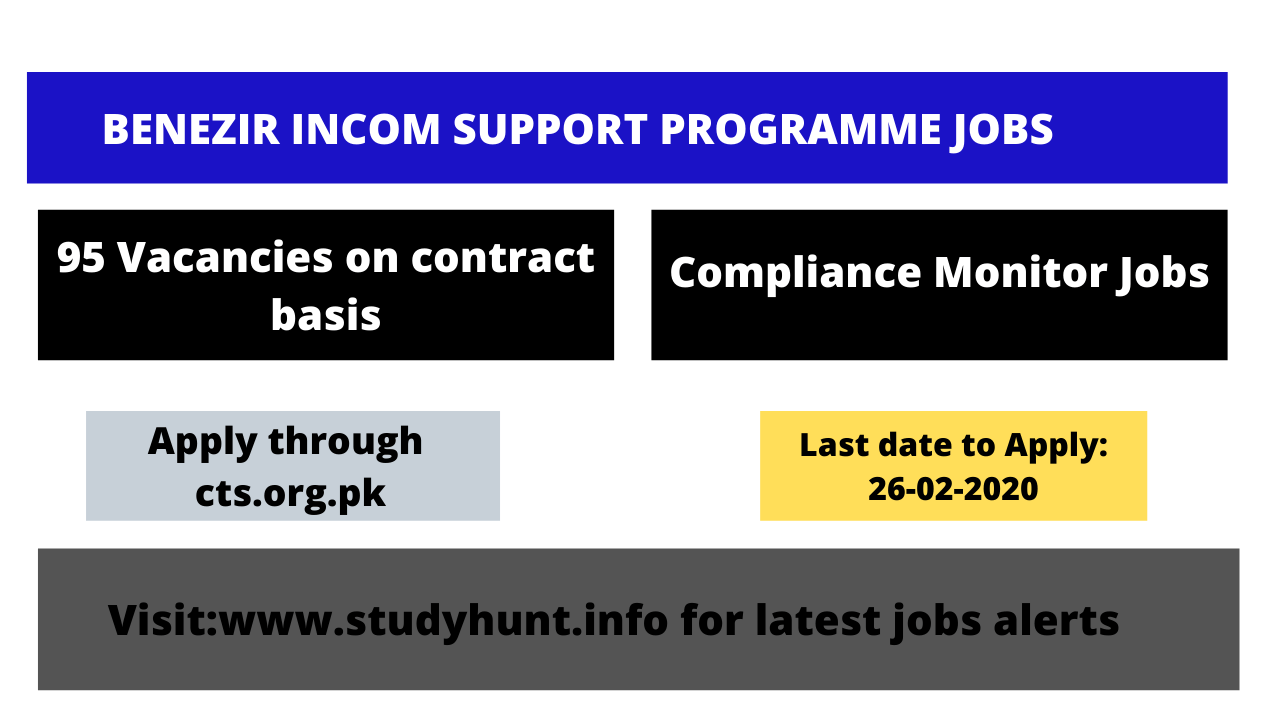 BENEZIR INCOM SUPPORT PROGRAMME JOBS

95 Vacancies on contract basis

Compliance Monitor Jobs

Apply through cts.org.pk

Last date to Apply: 26-02-2020

Visit:www.studyhunt.info for latest jobs alerts